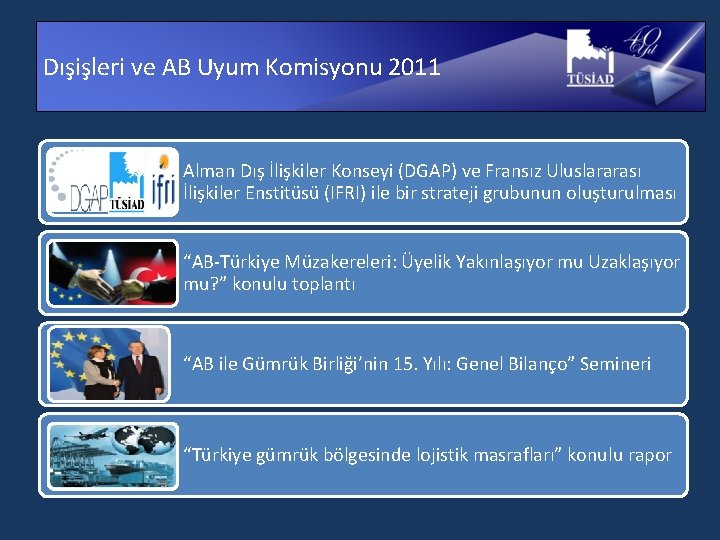 Dışişleri ve AB Uyum Komisyonu 2011

TÜSİAD

40 Yıl

DGAP TÜSİAD ifri

Alman Dış İlişkiler Konseyi (DGAP) ve Fransız Uluslararası İlişkiler Enstitüsü (IFRI) ile bir strateji grubunun oluşturulması

“AB-Türkiye Müzakereleri: Üyelik Yakınlaşıyor mu Uzaklaşıyor mu?” konulu toplantı

“AB ile Gümrük Birliği’nin 15. Yılı: Genel Bilanço” Semineri

“Türkiye gümrük bölgesinde lojistik masrafları” konulu rapor